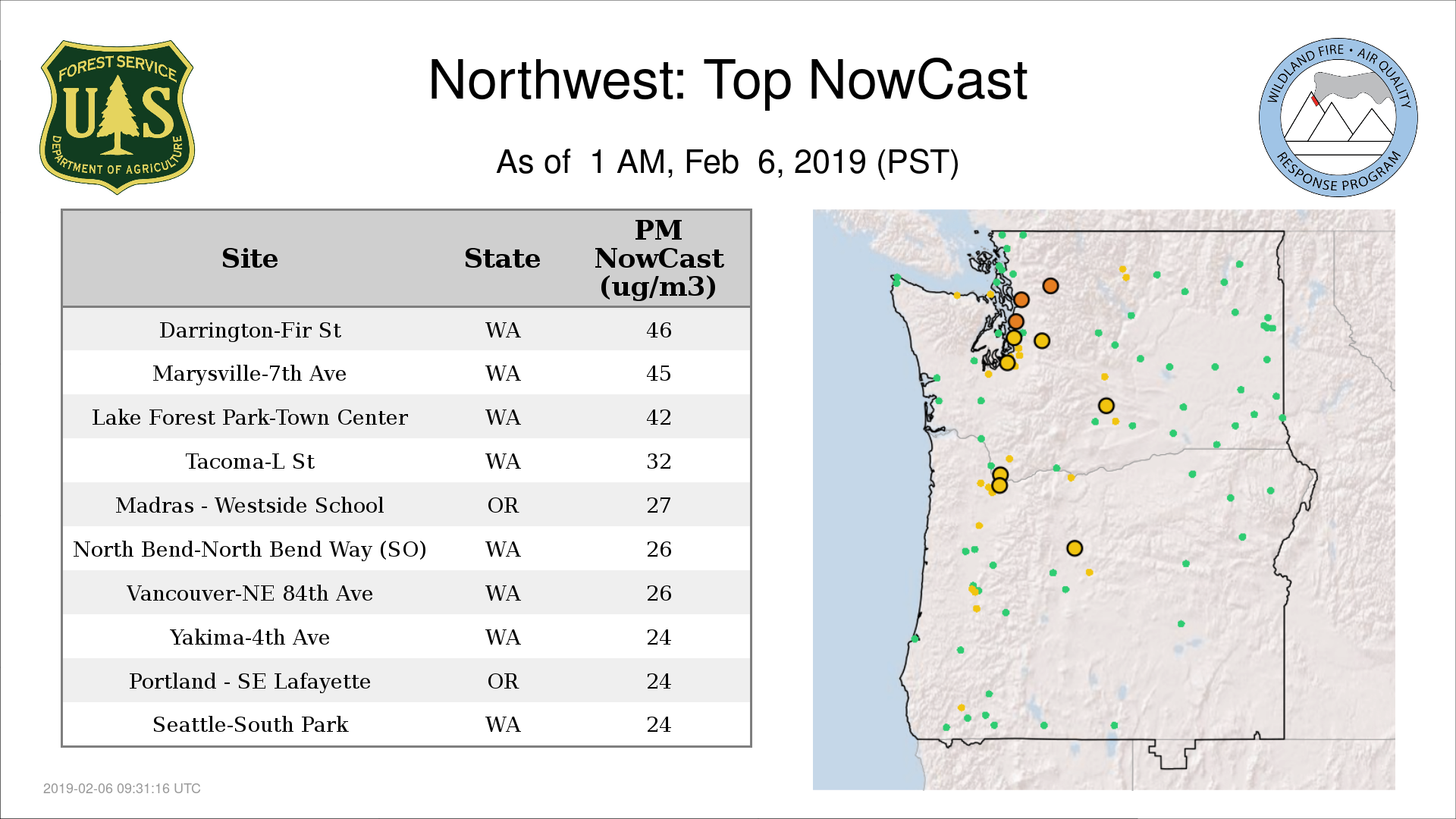 FOREST SERVICE
U S
DEPARTMENT OF AGRICULTURE

Northwest: Top NowCast

As of 1 AM, Feb 6, 2019 (PST)

WILDLAND FIRE • AIR QUALITY
RESPONSE PROGRAM

| Site | State | PM NowCast (ug/m3) |
|---|---|---|
| Darrington-Fir St | WA | 46 |
| Marysville-7th Ave | WA | 45 |
| Lake Forest Park-Town Center | WA | 42 |
| Tacoma-L St | WA | 32 |
| Madras - Westside School | OR | 27 |
| North Bend-North Bend Way (SO) | WA | 26 |
| Vancouver-NE 84th Ave | WA | 26 |
| Yakima-4th Ave | WA | 24 |
| Portland - SE Lafayette | OR | 24 |
| Seattle-South Park | WA | 24 |

2019-02-06 09:31:16 UTC